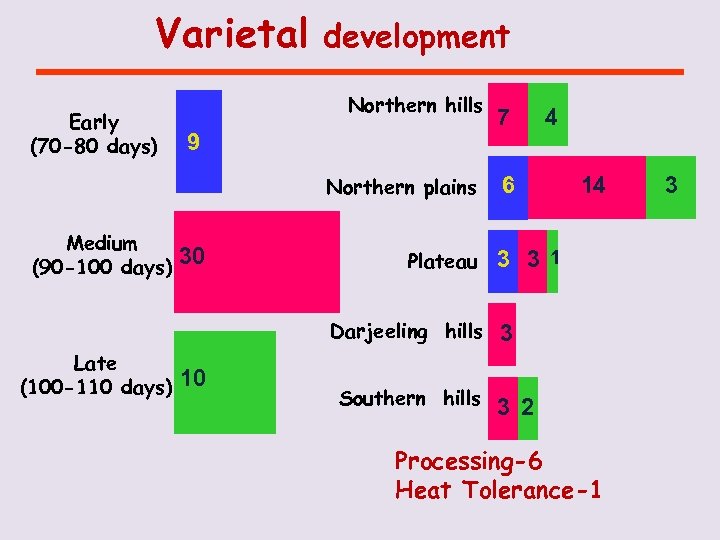 Varietal development

Early (70-80 days) 9

Medium (90-100 days) 30

Late (100-110 days) 10

Northern hills 7 4

Northern plains 6 14 3

Plateau 3 3 1

Darjeeling hills 3

Southern hills 3 2

Processing-6
Heat Tolerance-1